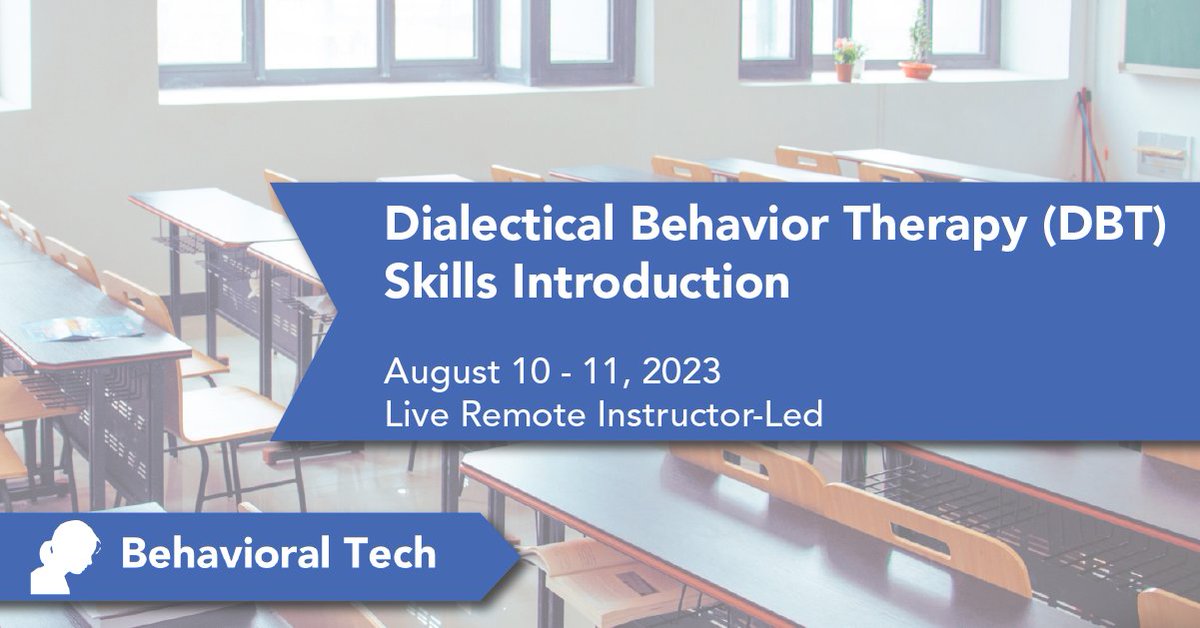 Dialectical Behavior Therapy (DBT) Skills Introduction

August 10 - 11, 2023
Live Remote Instructor-Led

Behavioral Tech